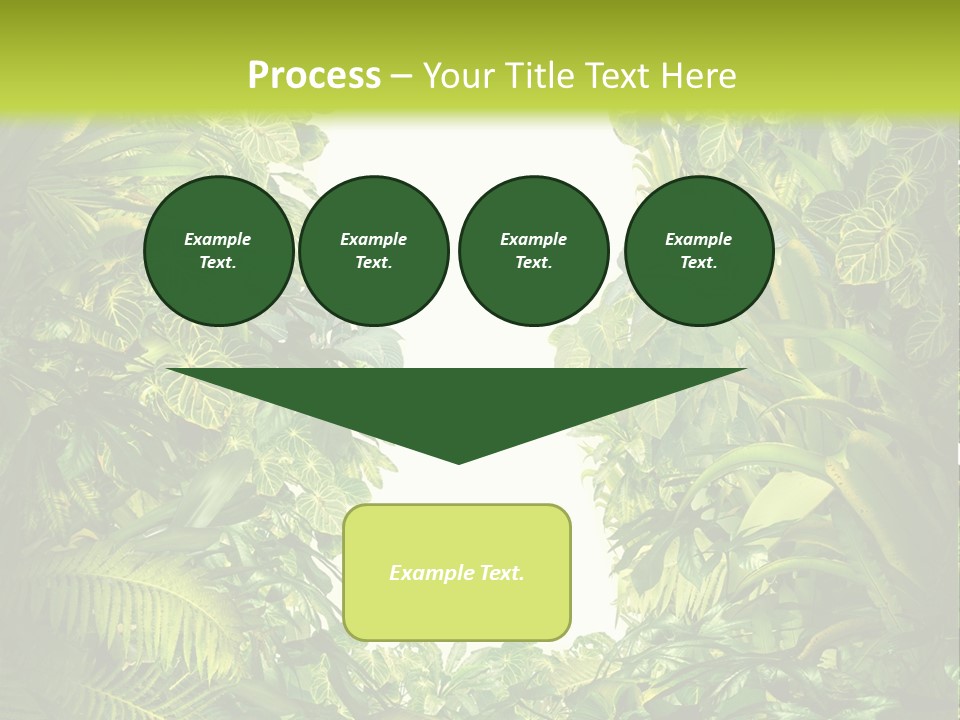 Process – Your Title Text Here

Example Text.

Example Text.

Example Text.

Example Text.

Example Text.